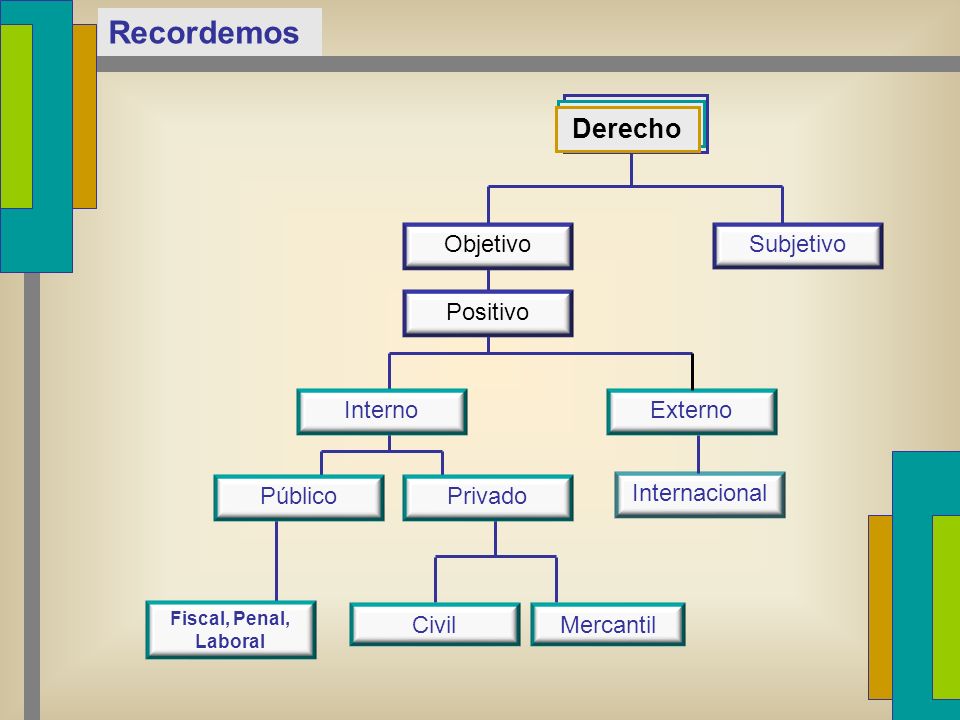 Recordemos

Derecho

Objetivo

Subjetivo

Positivo

Interno

Externo

Público

Privado

Internacional

Fiscal, Penal, Laboral

Civil

Mercantil